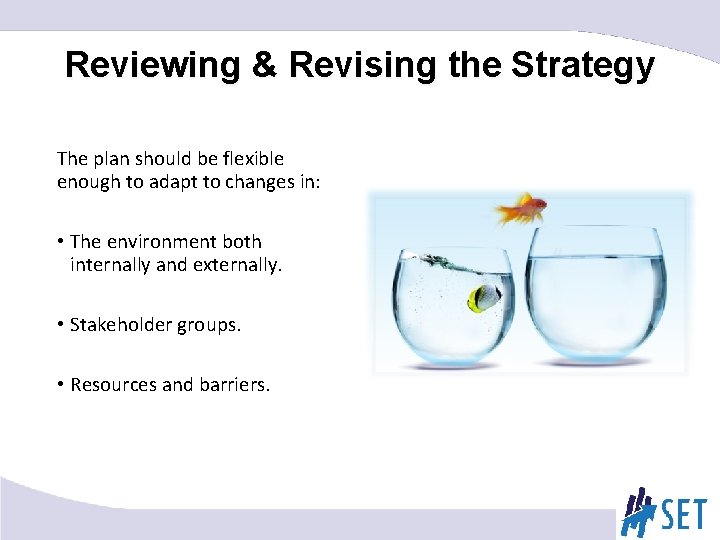 Reviewing & Revising the Strategy

The plan should be flexible enough to adapt to changes in:

• The environment both internally and externally.

• Stakeholder groups.

• Resources and barriers.

SET